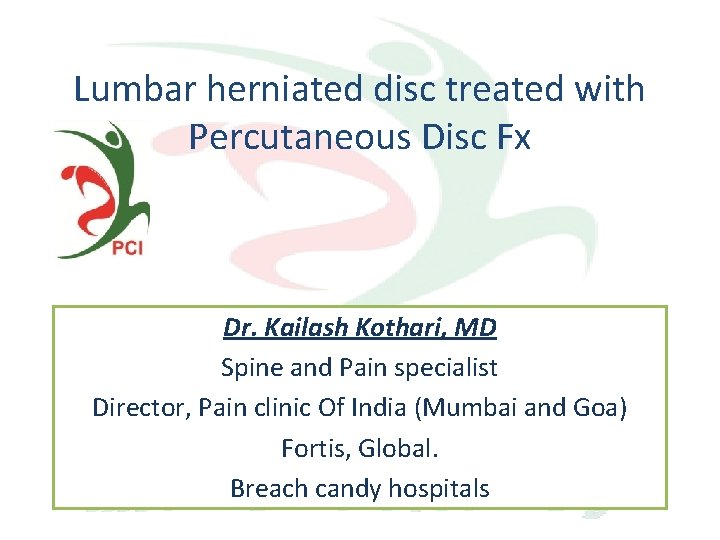 Lumbar herniated disc treated with Percutaneous Disc Fx

PCI

Dr. Kailash Kothari, MD

Spine and Pain specialist

Director, Pain clinic Of India (Mumbai and Goa)

Fortis, Global.

Breach candy hospitals